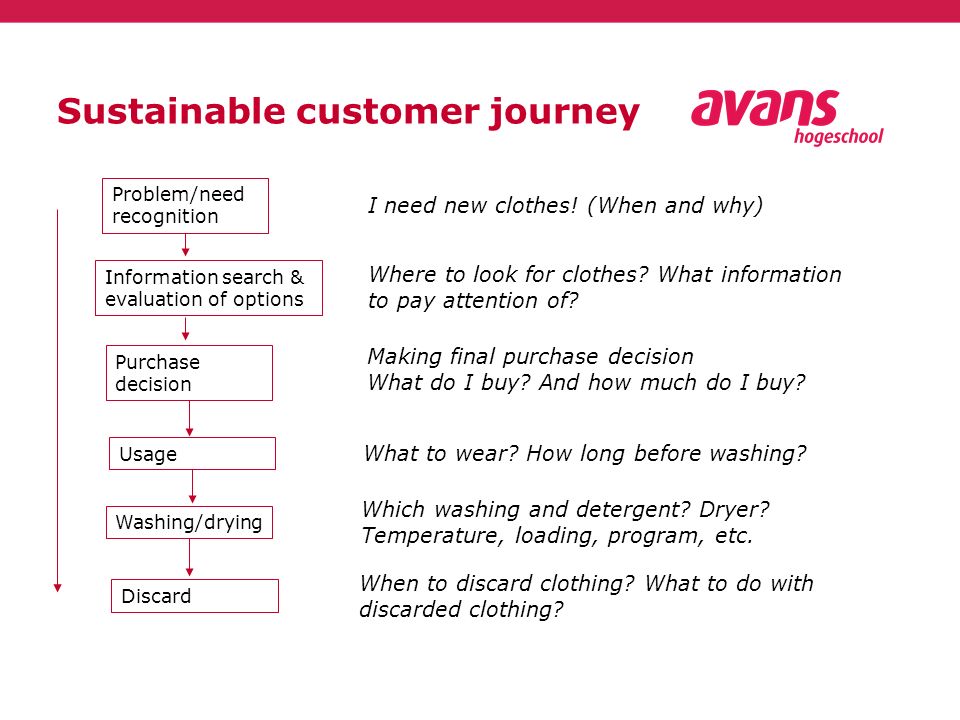 Sustainable customer journey

avans
hogeschool

Problem/need recognition

I need new clothes! (When and why)

Information search & evaluation of options

Where to look for clothes? What information to pay attention of?

Purchase decision

Making final purchase decision
What do I buy? And how much do I buy?

Usage

What to wear? How long before washing?

Washing/drying

Which washing and detergent? Dryer? Temperature, loading, program, etc.

Discard

When to discard clothing? What to do with discarded clothing?